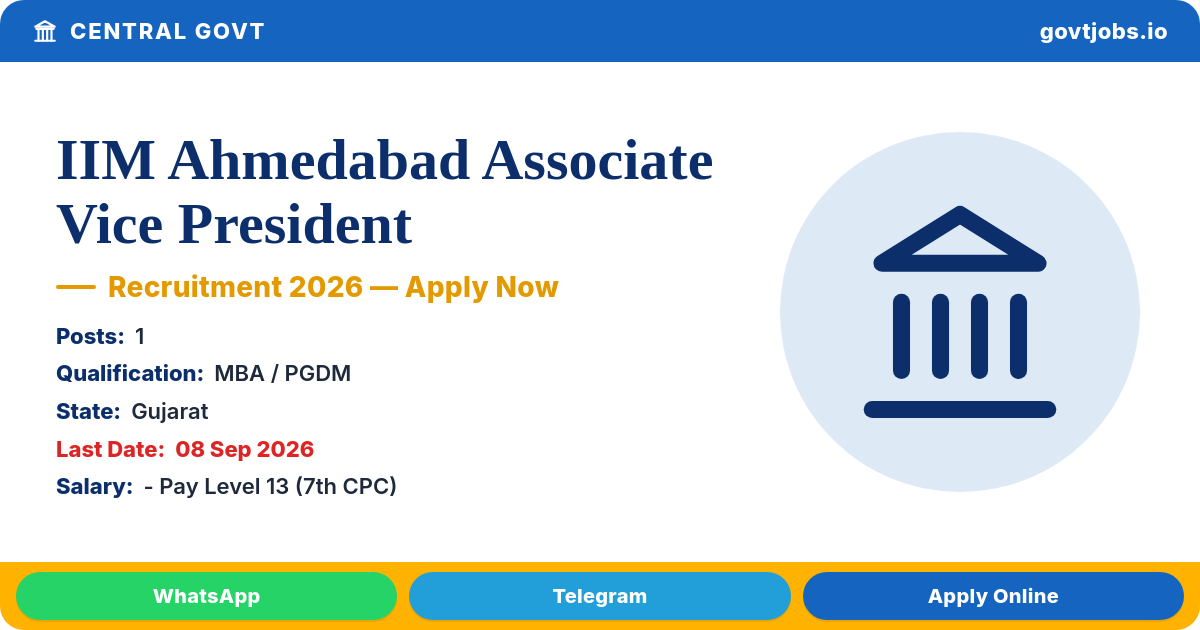 CENTRAL GOVT
govtjobs.io

IIM Ahmedabad Associate Vice President

— Recruitment 2026 — Apply Now

Posts: 1
Qualification: MBA / PGDM
State: Gujarat
Last Date: 08 Sep 2026
Salary: - Pay Level 13 (7th CPC)

WhatsApp
Telegram
Apply Online